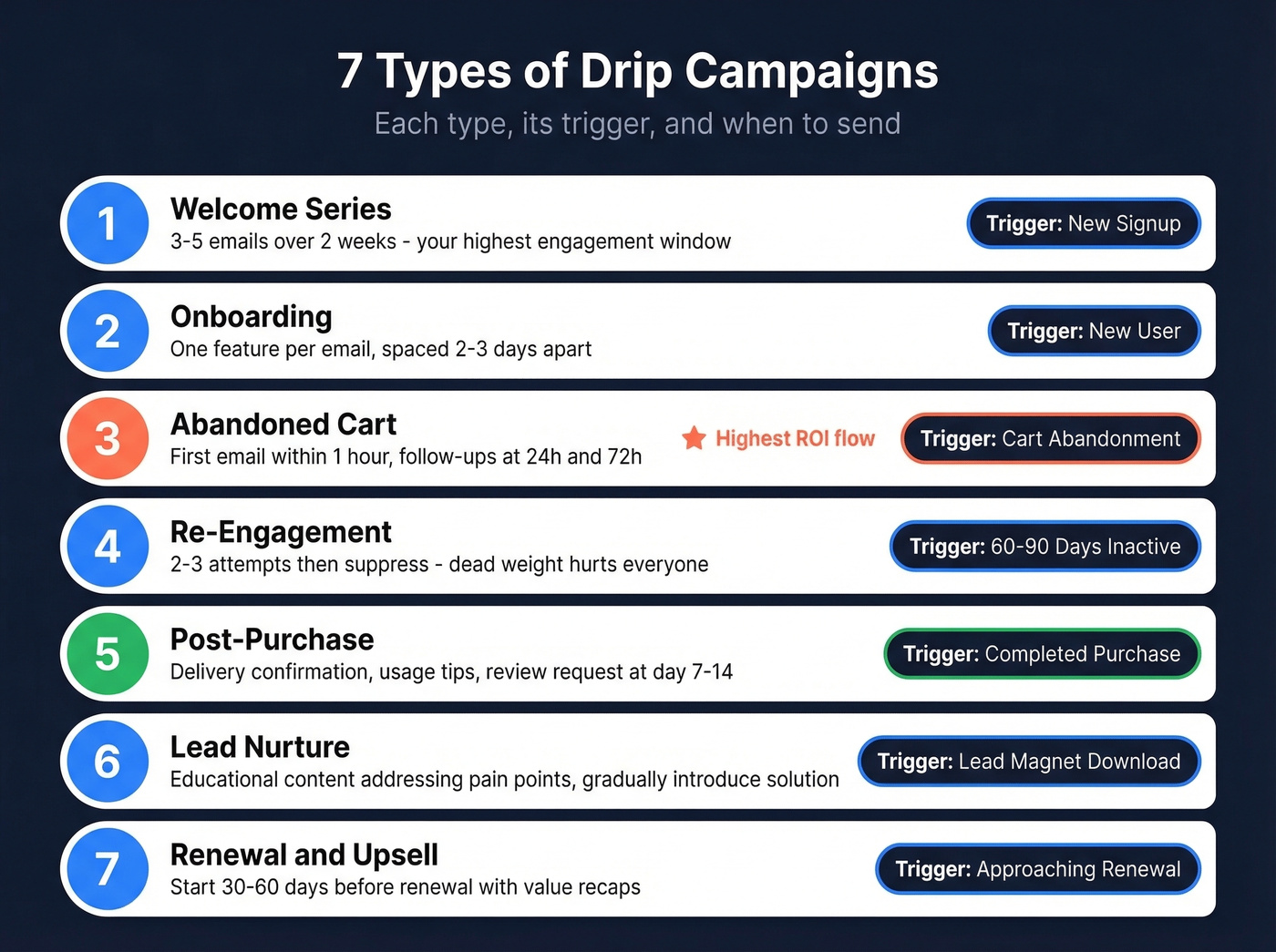 7 Types of Drip Campaigns

Each type, its trigger, and when to send

1
Welcome Series
3-5 emails over 2 weeks - your highest engagement window
Trigger: New Signup

2
Onboarding
One feature per email, spaced 2-3 days apart
Trigger: New User

3
Abandoned Cart
First email within 1 hour, follow-ups at 24h and 72h
Highest ROI flow
Trigger: Cart Abandonment

4
Re-Engagement
2-3 attempts then suppress - dead weight hurts everyone
Trigger: 60-90 Days Inactive

5
Post-Purchase
Delivery confirmation, usage tips, review request at day 7-14
Trigger: Completed Purchase

6
Lead Nurture
Educational content addressing pain points, gradually introduce solution
Trigger: Lead Magnet Download

7
Renewal and Upsell
Start 30-60 days before renewal with value recaps
Trigger: Approaching Renewal